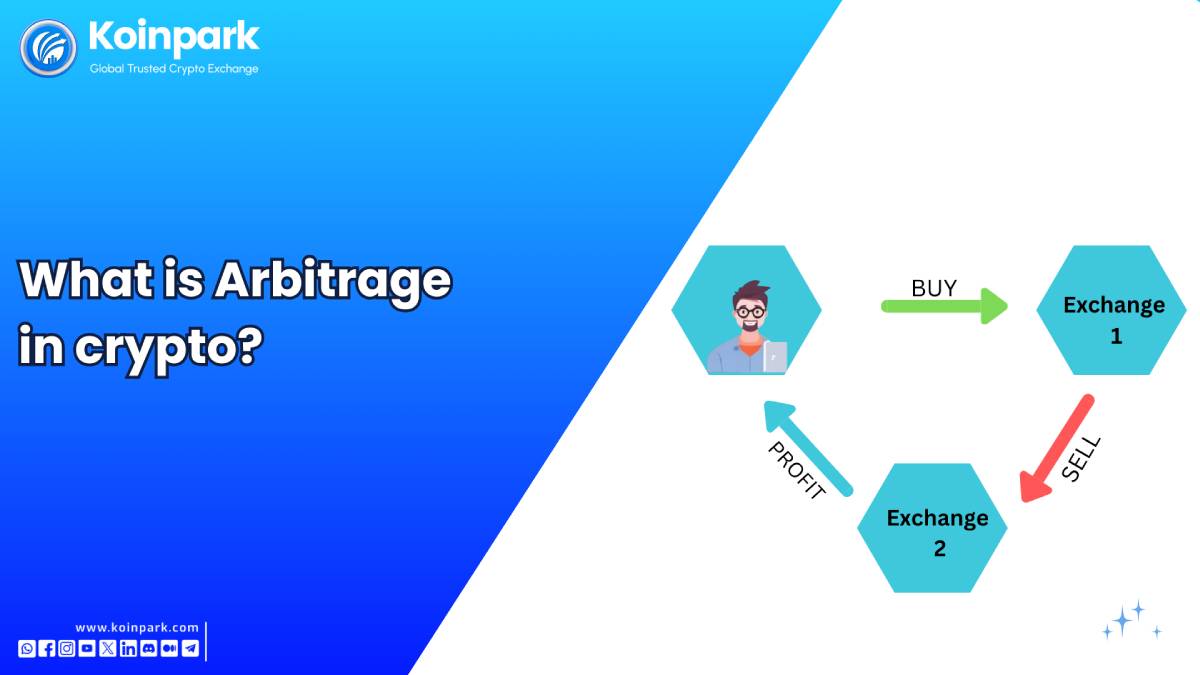 Koinpark
Global Trusted Crypto Exchange

What is Arbitrage in crypto?

BUY

Exchange 1

SELL

Exchange 2

PROFIT

www.koinpark.com